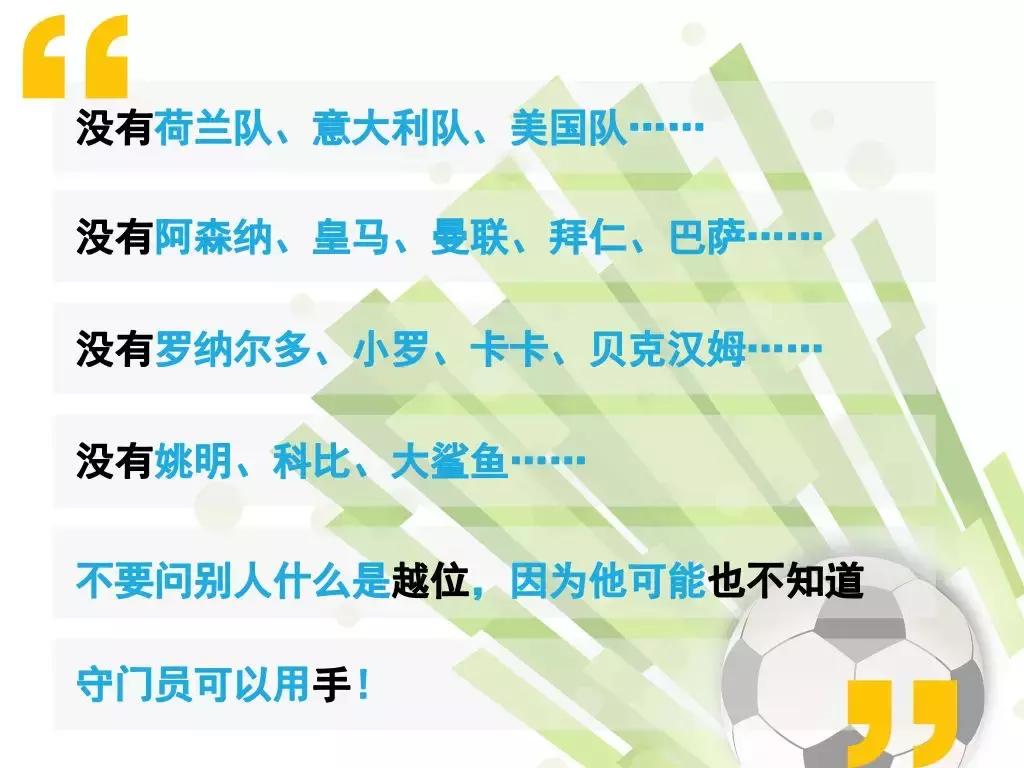 “

没有荷兰队、意大利队、美国队……

没有阿森纳、皇马、曼联、拜仁、巴萨……

没有罗纳尔多、小罗、卡卡、贝克汉姆……

没有姚明、科比、大鲨鱼……

不要问别人什么是越位，因为他可能也不知道

守门员可以用手！

”